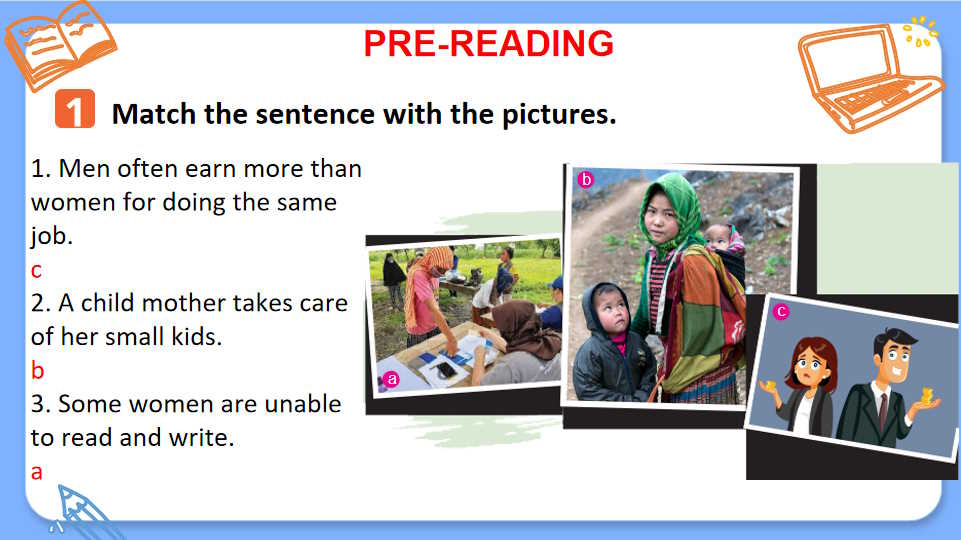 PRE-READING

1 Match the sentence with the pictures.

1. Men often earn more than women for doing the same job.
c
2. A child mother takes care of her small kids.
b
3. Some women are unable to read and write.
a

a

b

c